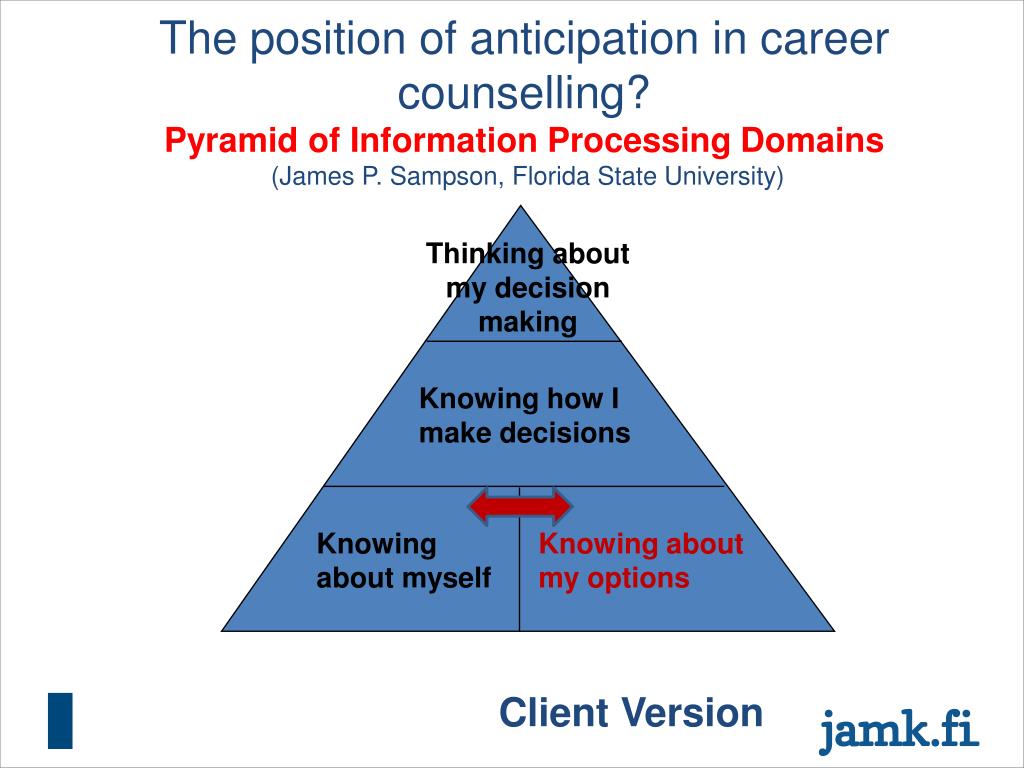 The position of anticipation in career counselling?
Pyramid of Information Processing Domains
(James P. Sampson, Florida State University)

Thinking about my decision making

Knowing how I make decisions

Knowing about myself

Knowing about my options

Client Version

jamk.fi